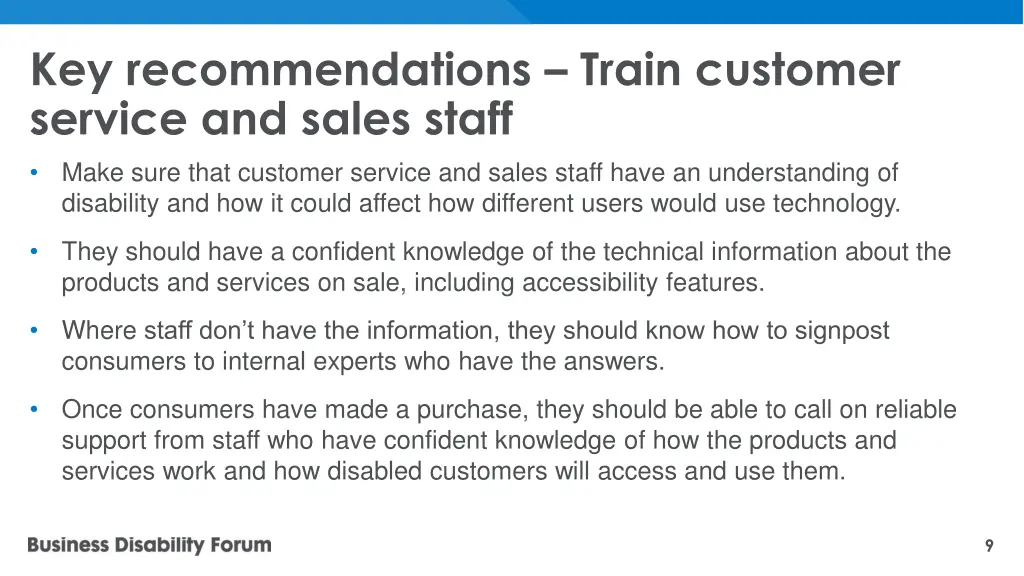 Key recommendations – Train customer service and sales staff

• Make sure that customer service and sales staff have an understanding of disability and how it could affect how different users would use technology.

• They should have a confident knowledge of the technical information about the products and services on sale, including accessibility features.

• Where staff don't have the information, they should know how to signpost consumers to internal experts who have the answers.

• Once consumers have made a purchase, they should be able to call on reliable support from staff who have confident knowledge of how the products and services work and how disabled customers will access and use them.

Business Disability Forum

9